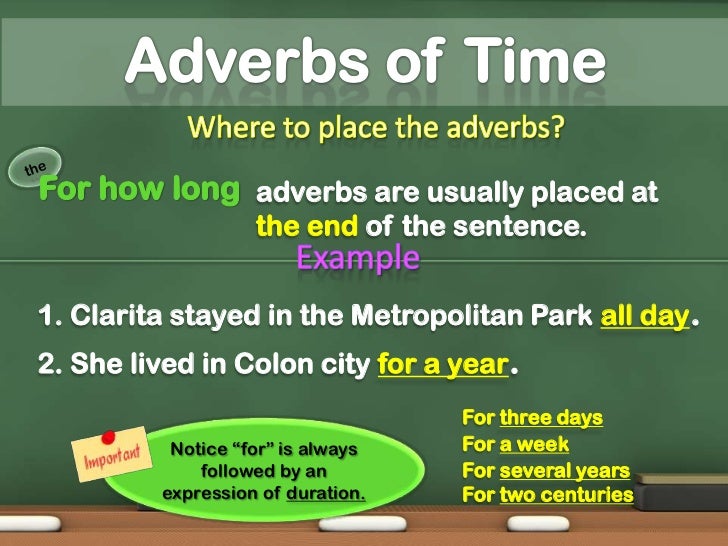 Adverbs of Time

Where to place the adverbs?

the

For how long adverbs are usually placed at the end of the sentence.

Example

1. Clarita stayed in the Metropolitan Park all day.

2. She lived in Colon city for a year.

Important

Notice “for” is always followed by an expression of duration.

For three days
For a week
For several years
For two centuries